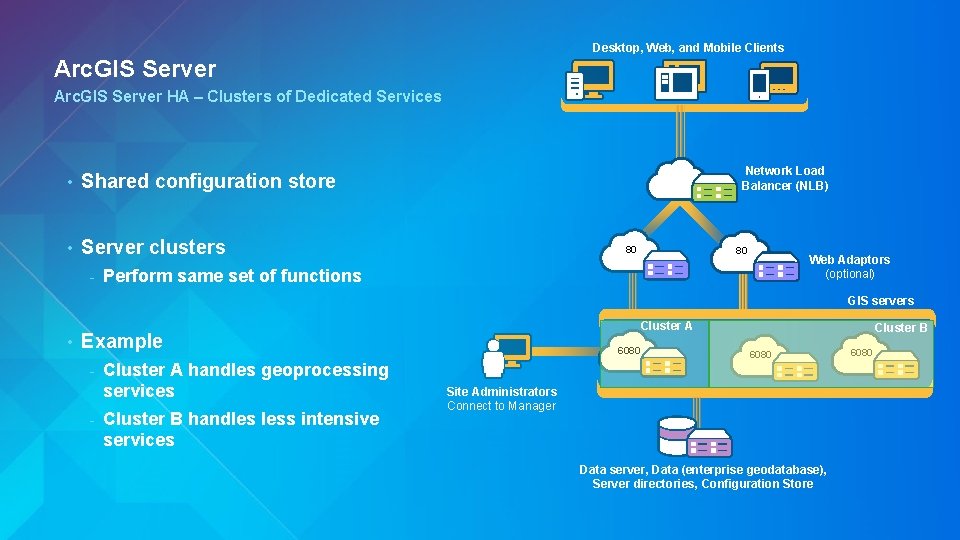 ArcGIS Server

ArcGIS Server HA – Clusters of Dedicated Services

• Shared configuration store

• Server clusters
- Perform same set of functions

• Example
- Cluster A handles geoprocessing services
- Cluster B handles less intensive services

Desktop, Web, and Mobile Clients

Network Load Balancer (NLB)

80

80

Web Adaptors (optional)

GIS servers

Cluster A

Cluster B

6080

6080

6080

Site Administrators
Connect to Manager

Data server, Data (enterprise geodatabase), Server directories, Configuration Store